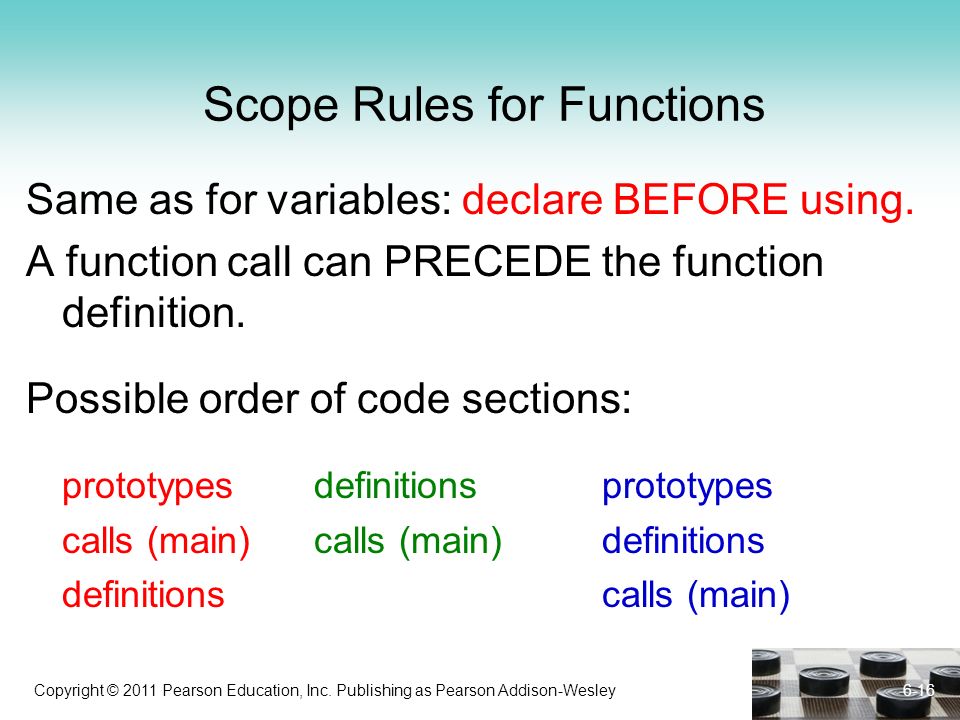 Scope Rules for Functions

Same as for variables: declare BEFORE using.

A function call can PRECEDE the function definition.

Possible order of code sections:

prototypes
calls (main)
definitions

definitions
calls (main)

prototypes
definitions
calls (main)

Copyright © 2011 Pearson Education, Inc. Publishing as Pearson Addison-Wesley

6-16